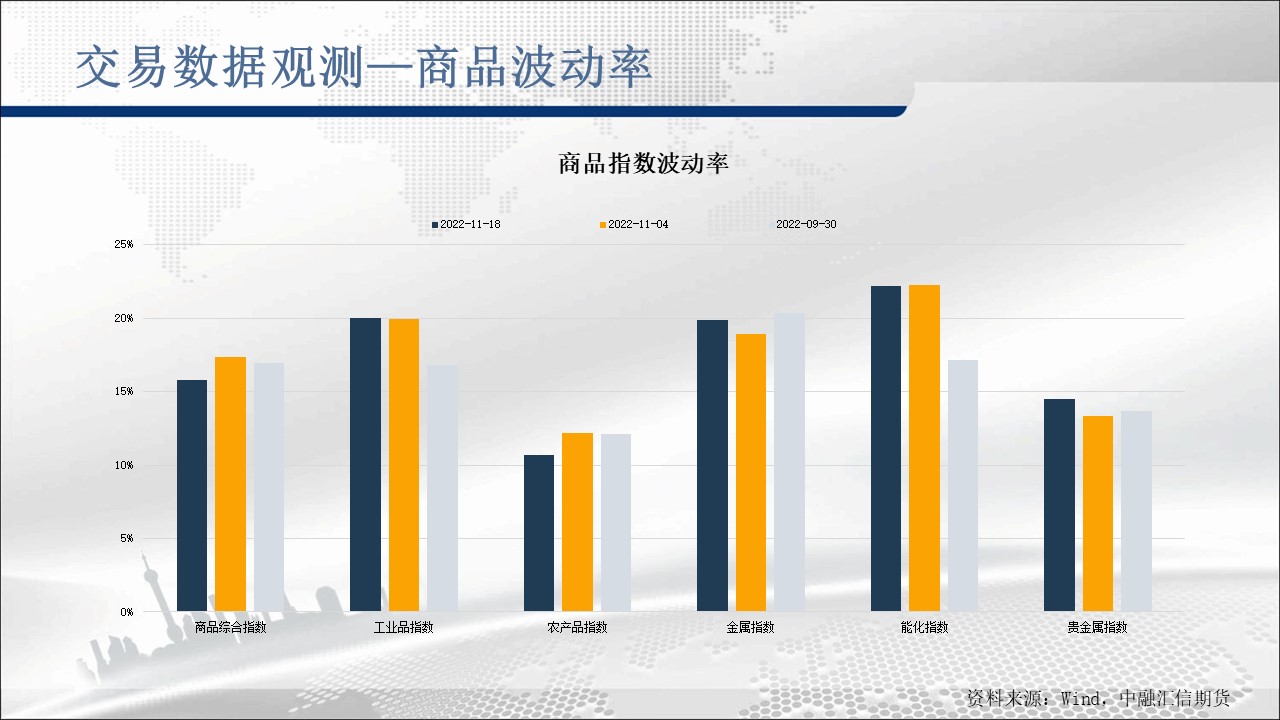 交易数据观测—商品波动率

商品指数波动率

2022-11-18
2022-11-04
2022-09-30

25%
20%
15%
10%
5%
0%

商品综合指数
工业品指数
农产品指数
金属指数
能化指数
贵金属指数

资料来源：Wind，中融汇信期货